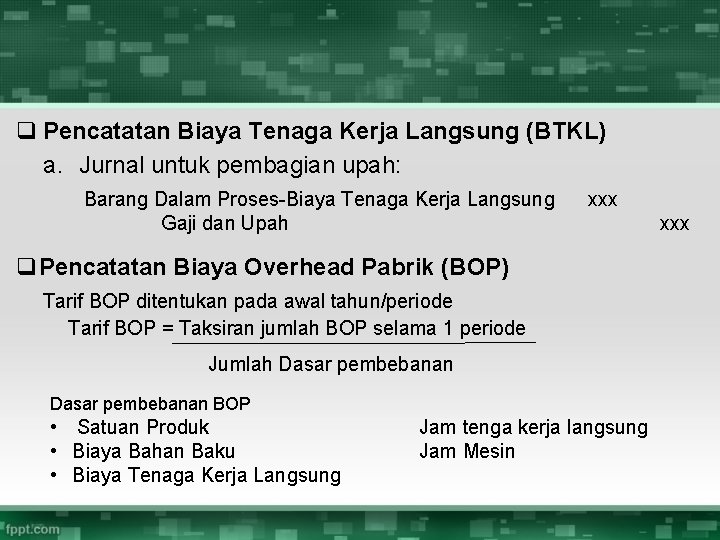 ☐ Pencatatan Biaya Tenaga Kerja Langsung (BTKL)

a. Jurnal untuk pembagian upah:

Barang Dalam Proses-Biaya Tenaga Kerja Langsung xxx
Gaji dan Upah xxx

☐ Pencatatan Biaya Overhead Pabrik (BOP)

Tarif BOP ditentukan pada awal tahun/periode

Tarif BOP = $\frac{\text{Taksiran jumlah BOP selama 1 periode}}{\text{Jumlah Dasar pembebanan}}$

Dasar pembebanan BOP
• Satuan Produk
• Biaya Bahan Baku
• Biaya Tenaga Kerja Langsung

Jam tenga kerja langsung
Jam Mesin

fppt.com